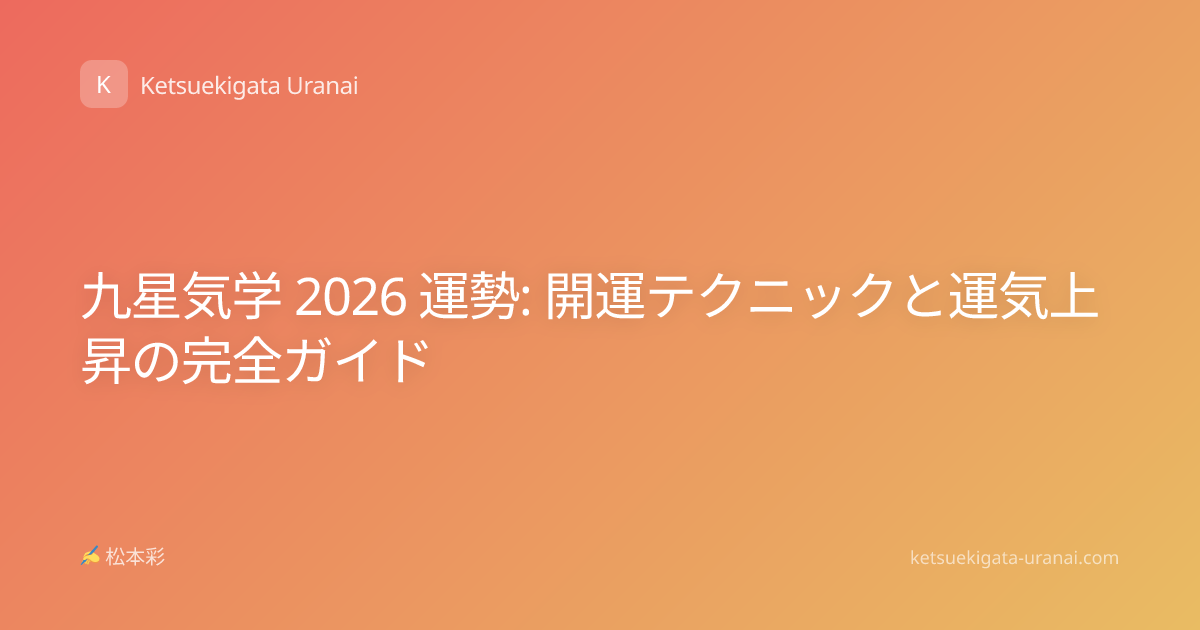 K Ketsuekigata Uranai

九星気学 2026 運勢: 開運テクニックと運気上昇の完全ガイド

✍ 松本彩

ketsuekigata-uranai.com